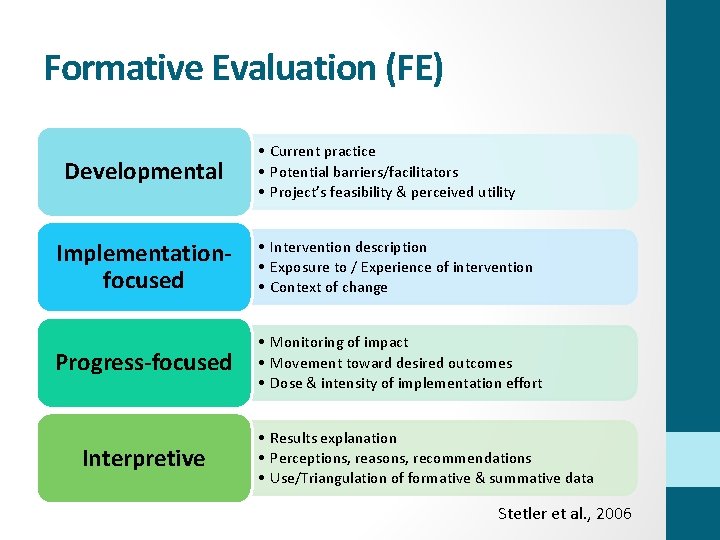 Formative Evaluation (FE)

Developmental

• Current practice
• Potential barriers/facilitators
• Project's feasibility & perceived utility

Implementation-focused

• Intervention description
• Exposure to / Experience of intervention
• Context of change

Progress-focused

• Monitoring of impact
• Movement toward desired outcomes
• Dose & intensity of implementation effort

Interpretive

• Results explanation
• Perceptions, reasons, recommendations
• Use/Triangulation of formative & summative data

Stetler et al., 2006